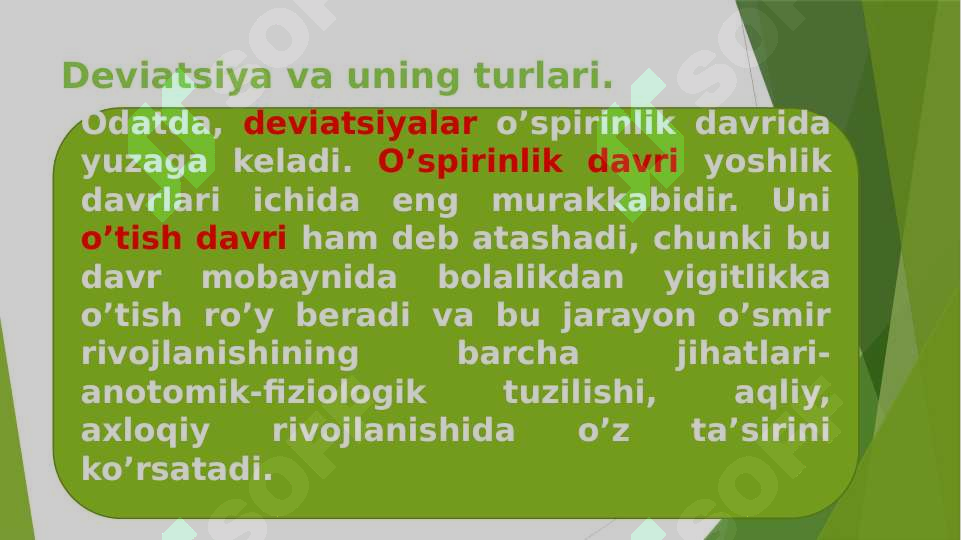 Deviatsiya va uning turlari.

Odatda, deviatsiyalar o’spirinlik davrida yuzaga keladi. O’spirinlik davri yoshlik davrlari ichida eng murakkabidir. Uni o’tish davri ham deb atashadi, chunki bu davr mobaynida bolalikdan yigitlikka o’tish ro’y beradi va bu jarayon o’smir rivojlanishining barcha jihatlari-anotomik-fiziologik tuzilishi, aqliy, axloqiy rivojlanishida o’z ta’sirini ko’rsatadi.